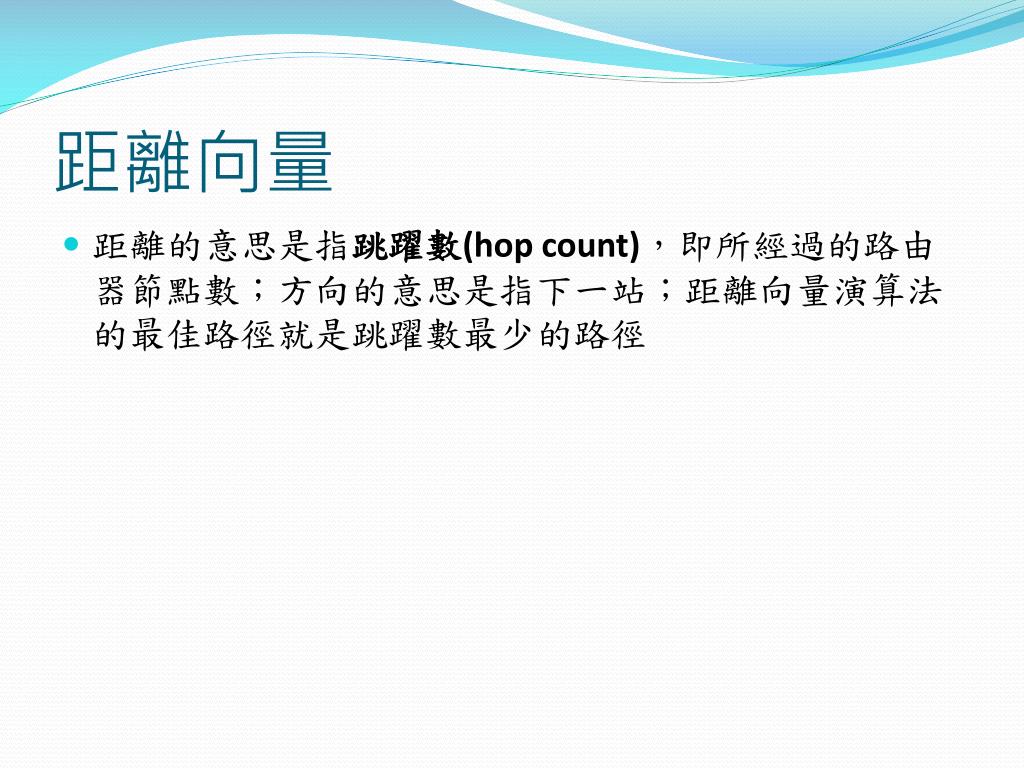 距離向量

距離的意思是指跳躍數(hop count)，即所經過的路由器節點數；方向的意思是指下一站；距離向量演算法的最佳路徑就是跳躍數最少的路徑